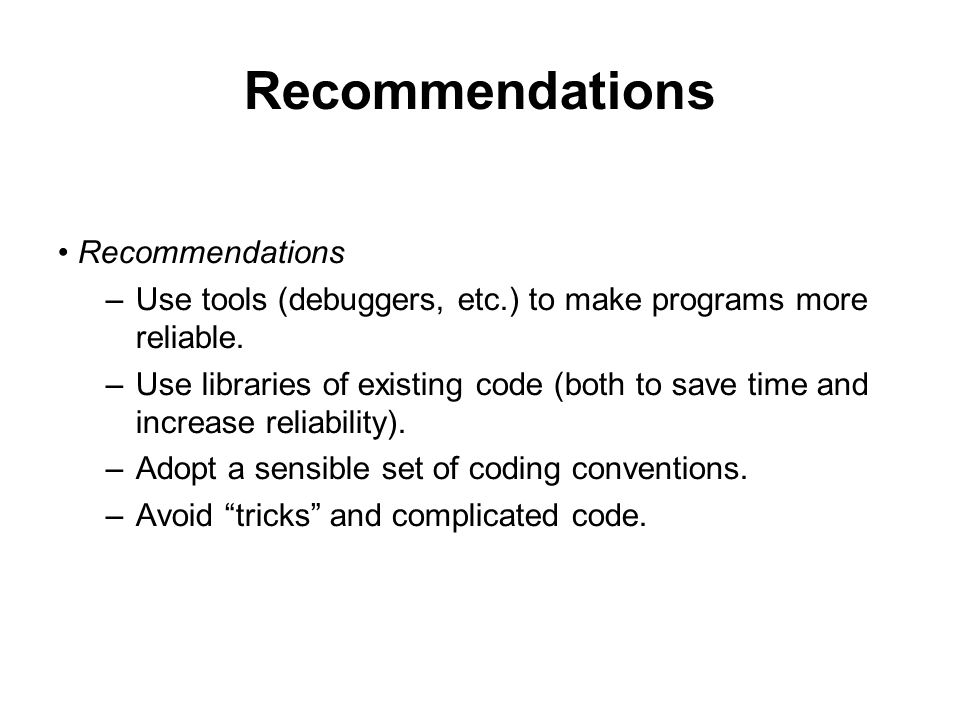 Recommendations

• Recommendations
– Use tools (debuggers, etc.) to make programs more reliable.
– Use libraries of existing code (both to save time and increase reliability).
– Adopt a sensible set of coding conventions.
– Avoid “tricks” and complicated code.